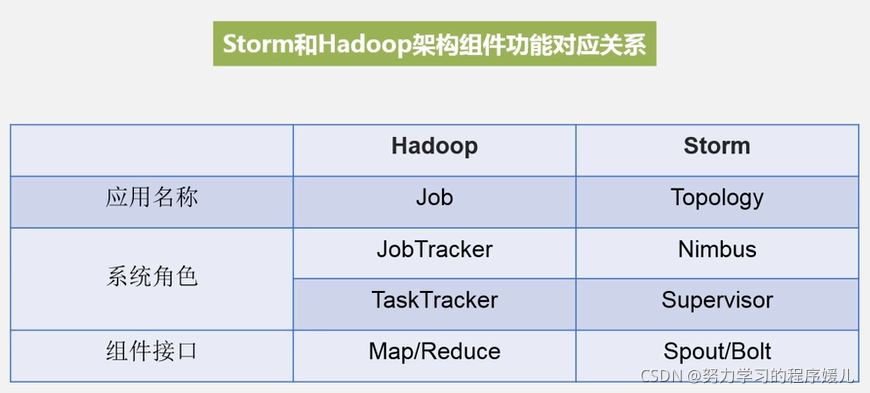 Storm和Hadoop架构组件功能对应关系

|  | Hadoop | Storm |
|---|---|---|
| 应用名称 | Job | Topology |
| 系统角色 | JobTracker | Nimbus |
|  | TaskTracker | Supervisor |
| 组件接口 | Map/Reduce | Spout/Bolt |

CSDN @努力学习的程序媛儿